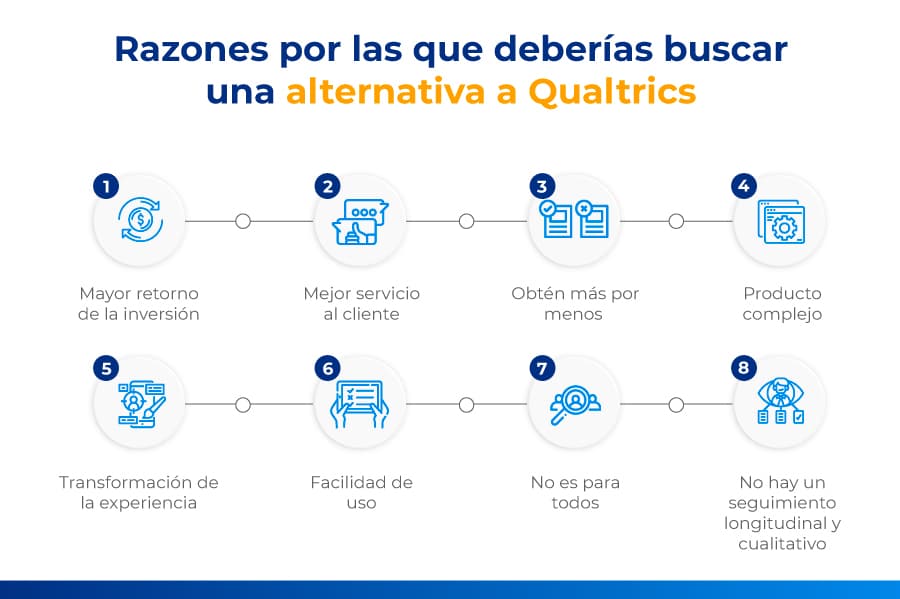 Razones por las que deberías buscar una alternativa a Qualtrics

1
Mayor retorno de la inversión

2
Mejor servicio al cliente

3
Obtén más por menos

4
Producto complejo

5
Transformación de la experiencia

6
Facilidad de uso

7
No es para todos

8
No hay un seguimiento longitudinal y cualitativo